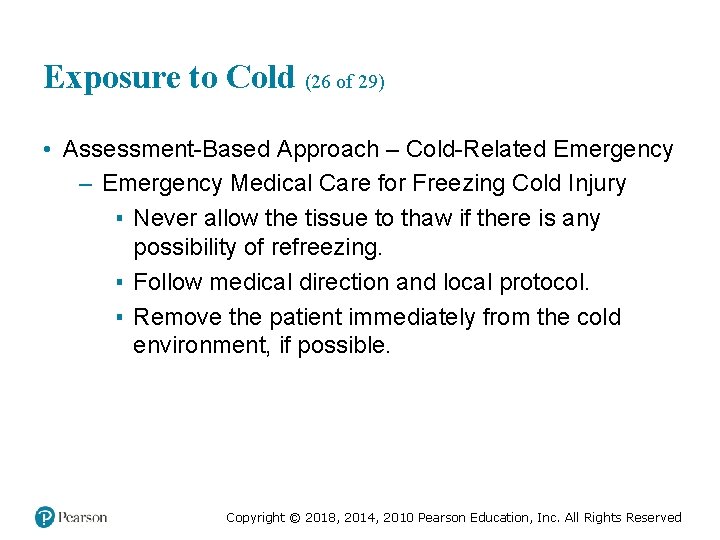 Exposure to Cold (26 of 29)

• Assessment-Based Approach – Cold-Related Emergency
  – Emergency Medical Care for Freezing Cold Injury
    ▪ Never allow the tissue to thaw if there is any possibility of refreezing.
    ▪ Follow medical direction and local protocol.
    ▪ Remove the patient immediately from the cold environment, if possible.

Pearson

Copyright © 2018, 2014, 2010 Pearson Education, Inc. All Rights Reserved